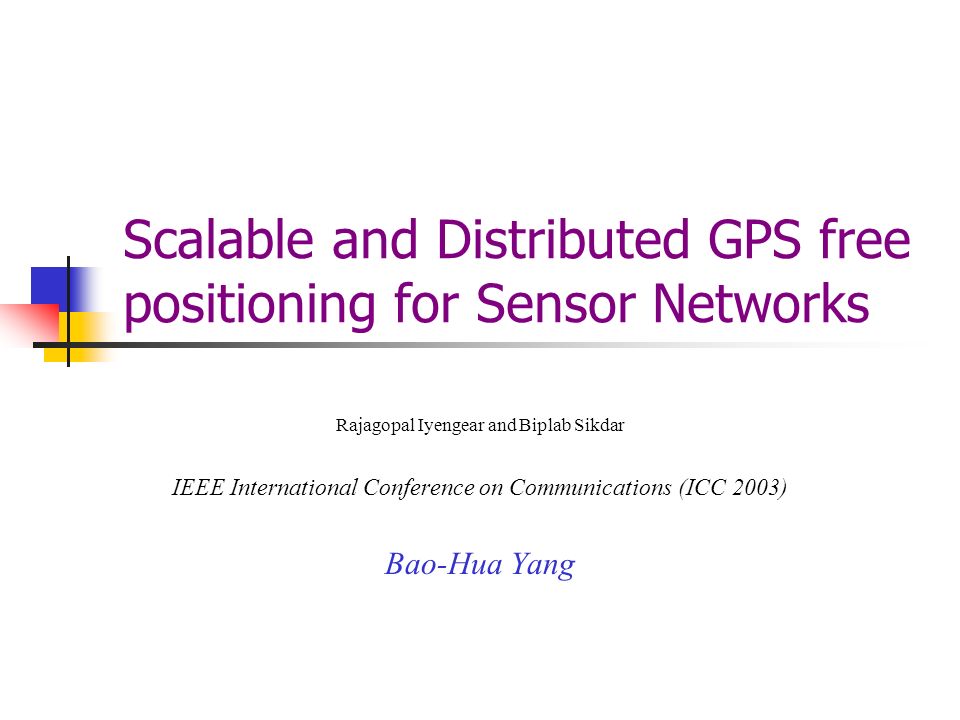 Scalable and Distributed GPS free positioning for Sensor Networks

Rajagopal Iyengear and Biplab Sikdar

IEEE International Conference on Communications (ICC 2003)

Bao-Hua Yang